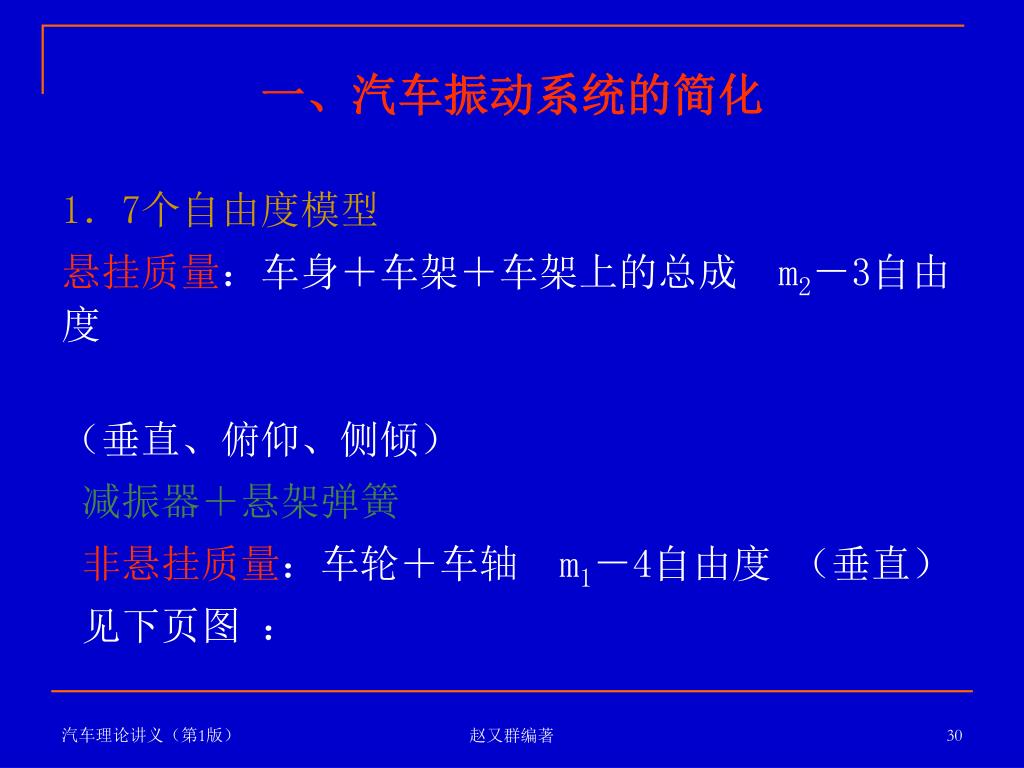 一、汽车振动系统的简化

1．7个自由度模型

悬挂质量：车身＋车架＋车架上的总成 $m_2$－3自由度

（垂直、俯仰、侧倾）

减振器＋悬架弹簧

非悬挂质量：车轮＋车轴 $m_1$－4自由度 （垂直）

见下页图 ：

汽车理论讲义（第1版）

赵又群编著

30